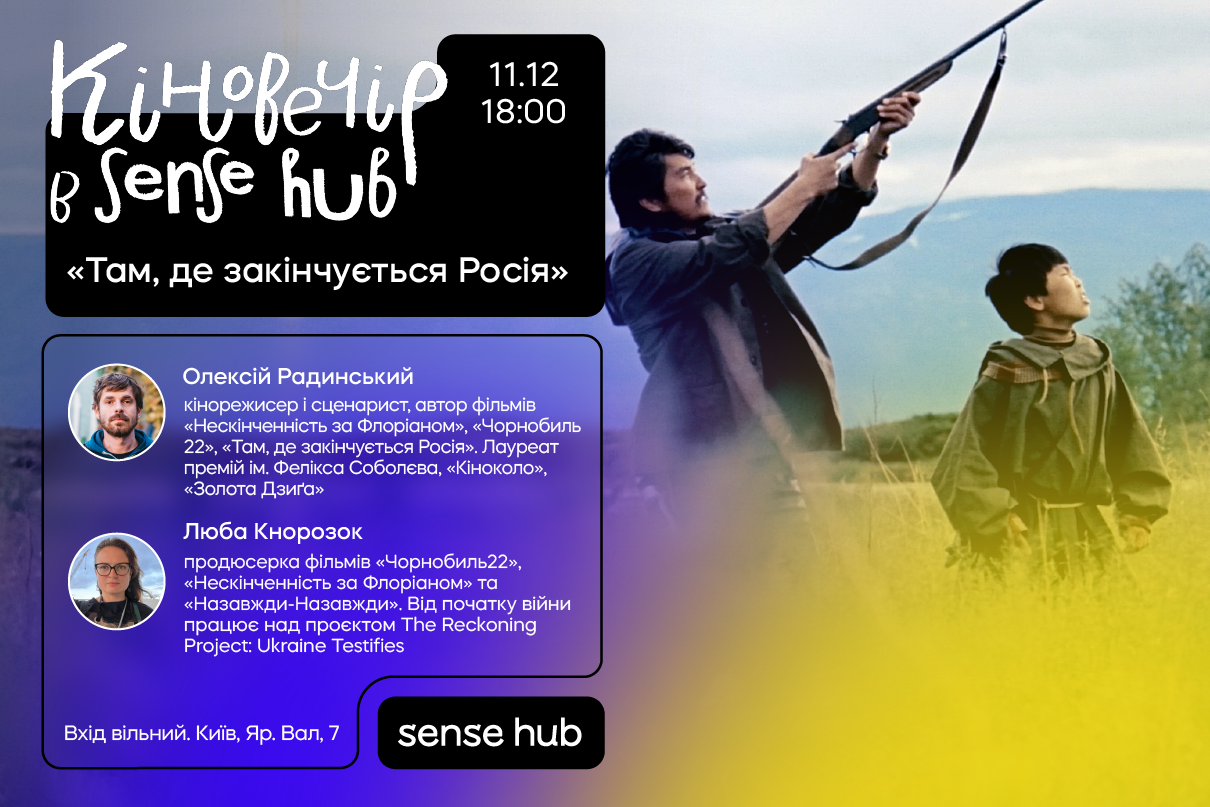 Кіновечір в Sense hub

11.12
18:00

«Там, де закінчується Росія»

Олексій Радинський
кінорежисер і сценарист, автор фільмів «Нескінченність за Флоріаном», «Чорнобиль 22», «Там, де закінчується Росія». Лауреат премій ім. Фелікса Соболєва, «Кіноколо», «Золота Дзиґа»

Люба Кнорозок
продюсерка фільмів «Чорнобиль22», «Нескінченність за Флоріаном» та «Назавжди-Назавжди». Від початку війни працює над проєктом The Reckoning Project: Ukraine Testifies

Вхід вільний. Київ, Яр. Вал, 7

sense hub